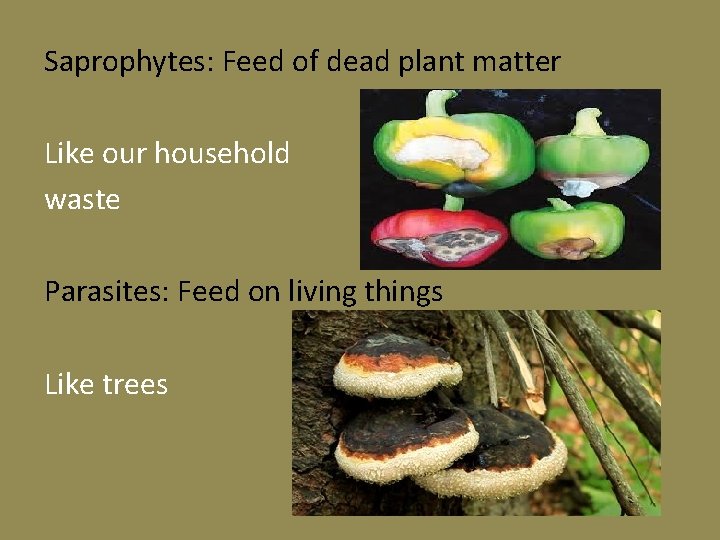 Saprophytes: Feed of dead plant matter

Like our household waste

Parasites: Feed on living things

Like trees